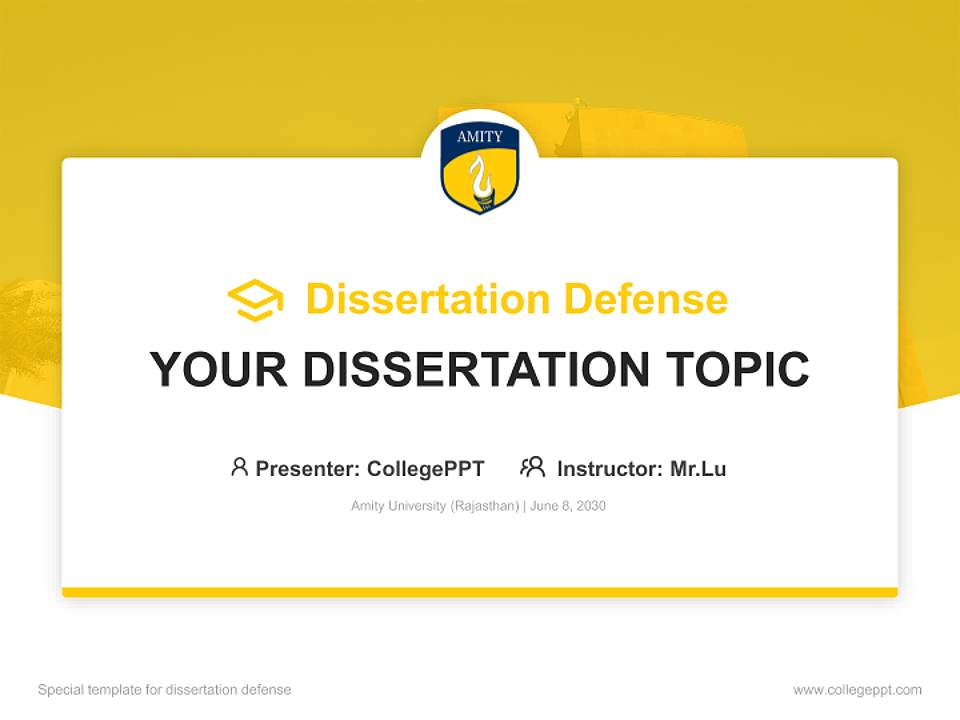 AMITY

Dissertation Defense

YOUR DISSERTATION TOPIC

Presenter: CollegePPT Instructor: Mr.Lu

Amity University (Rajasthan) | June 8, 2030

Special template for dissertation defense

www.collegeppt.com